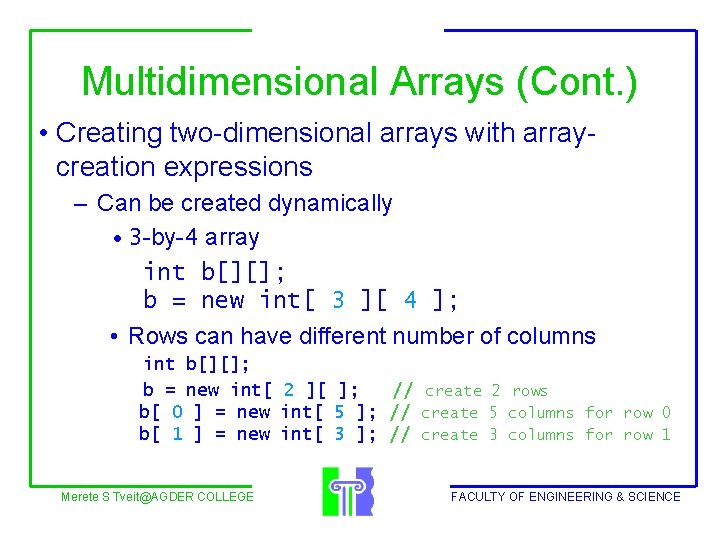 Multidimensional Arrays (Cont.)

• Creating two-dimensional arrays with array-creation expressions

– Can be created dynamically

• 3-by-4 array

int b[][];
b = new int[ 3 ][ 4 ];

• Rows can have different number of columns

int b[][];
b = new int[ 2 ][ ]; // create 2 rows
b[ 0 ] = new int[ 5 ]; // create 5 columns for row 0
b[ 1 ] = new int[ 3 ]; // create 3 columns for row 1

Merete S Tveit@AGDER COLLEGE

FACULTY OF ENGINEERING & SCIENCE